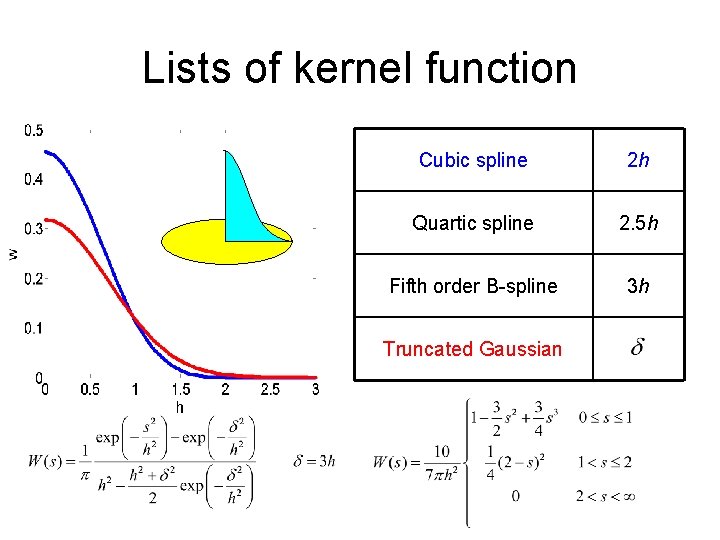 Lists of kernel function

0.5
0.4
0.3
0.2
0.1
0
w
0
0.5
1
1.5
2
2.5
3
h

| Cubic spline | $2h$ |
|---|---|
| Quartic spline | $2.5h$ |
| Fifth order B-spline | $3h$ |
| Truncated Gaussian | $\delta$ |

$W(s)=\frac{1}{\pi}\frac{\exp\left(-\frac{s^2}{h^2}\right)-\exp\left(-\frac{\delta^2}{h^2}\right)}{h^2-\frac{h^2+\delta^2}{2}\exp\left(-\frac{\delta^2}{h^2}\right)}$ $\delta=3h$

$W(s)=\frac{10}{7\pi h^2}\begin{cases}1-\frac{3}{2}s^2+\frac{3}{4}s^3 & 0\le s\le 1\\ \frac{1}{4}(2-s)^2 & 1<s\le 2\\ 0 & 2<s<\infty\end{cases}$